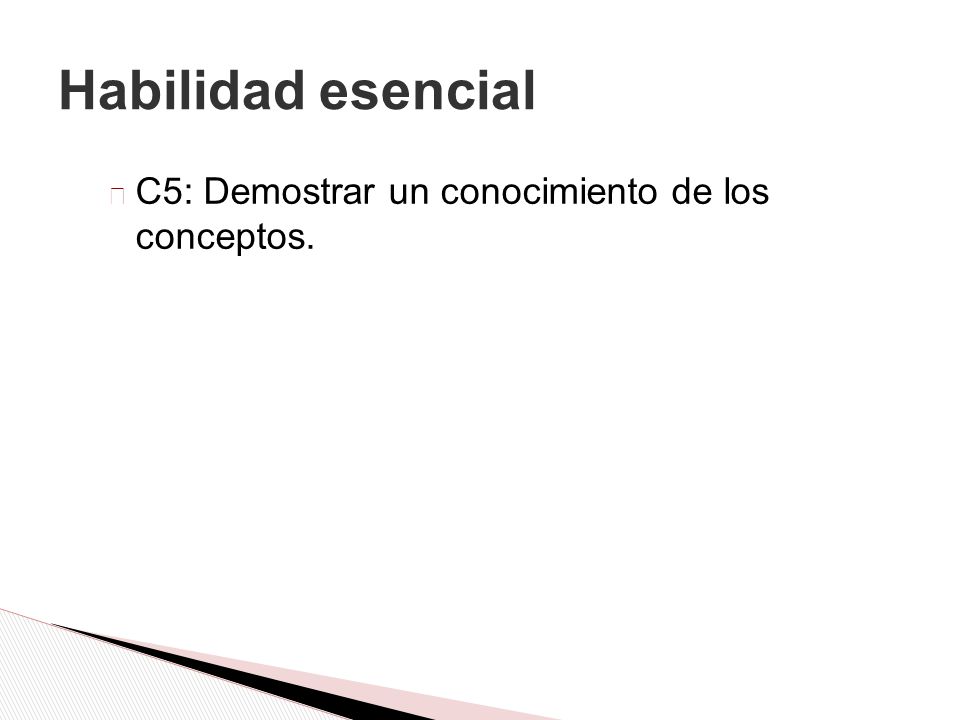 Habilidad esencial

C5: Demostrar un conocimiento de los conceptos.